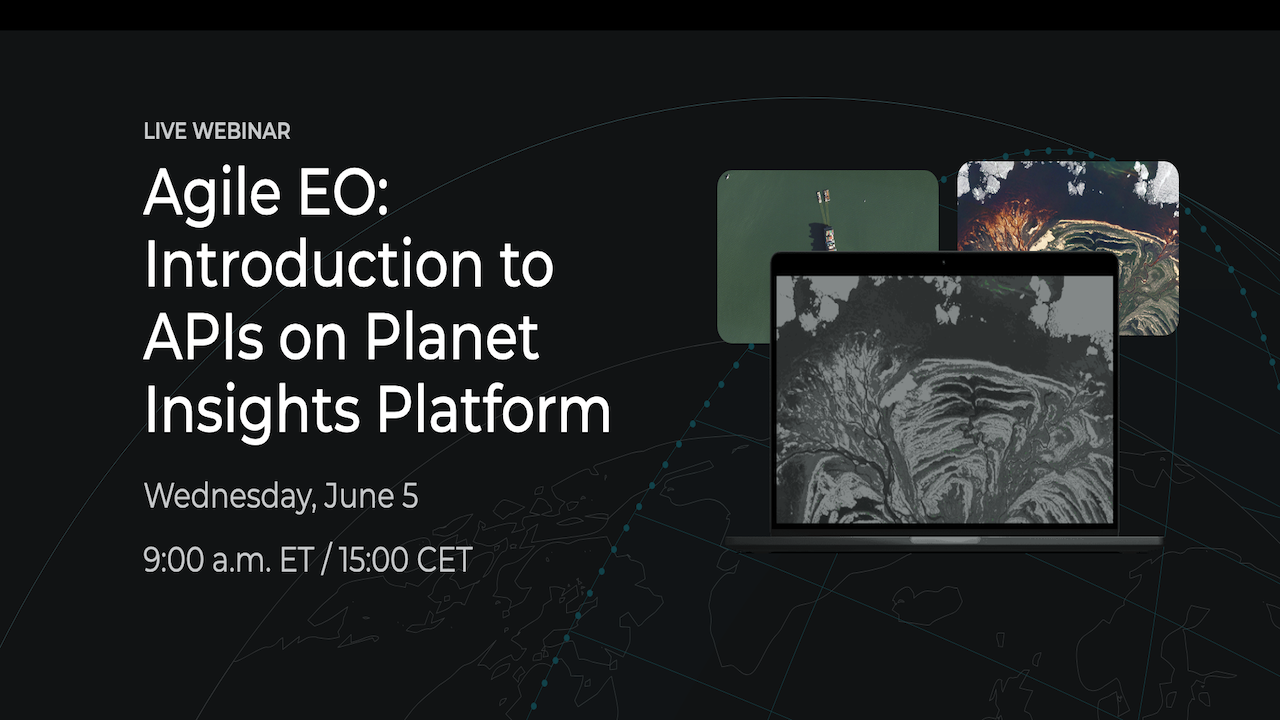 LIVE WEBINAR

Agile EO: Introduction to APIs on Planet Insights Platform

Wednesday, June 5

9:00 a.m. ET / 15:00 CET